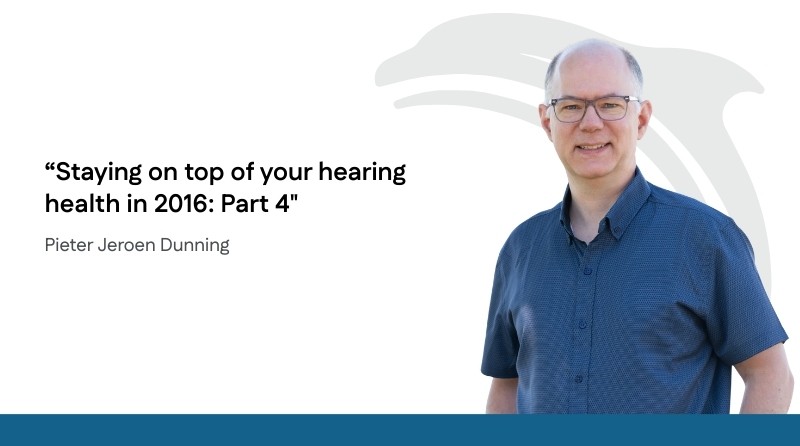 “Staying on top of your hearing health in 2016: Part 4"

Pieter Jeroen Dunning